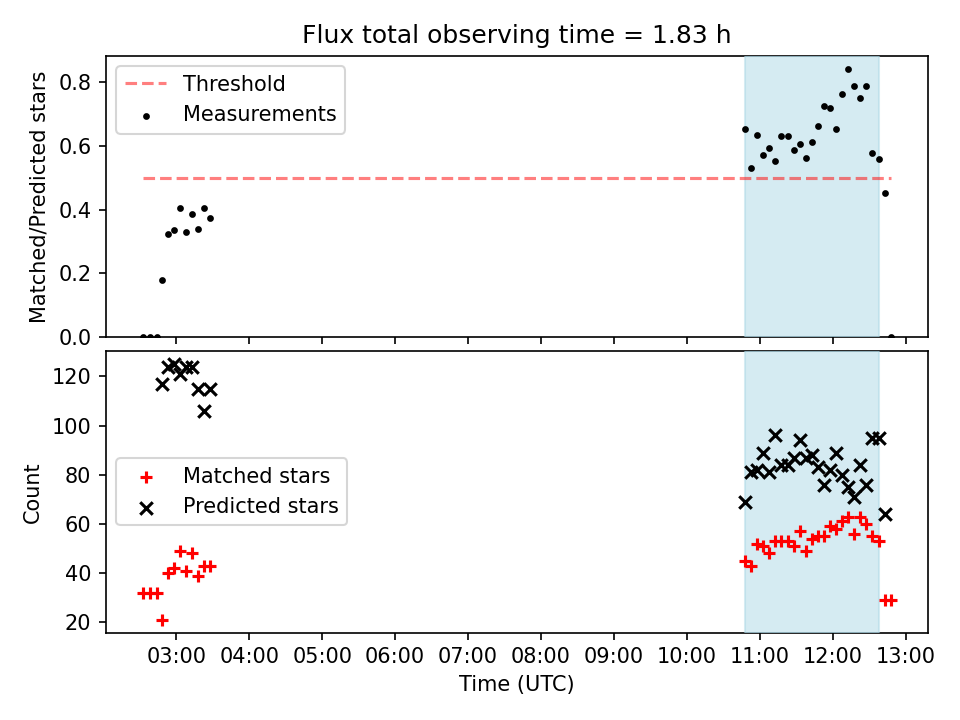 Flux total observing time = 1.83 h

Threshold
Measurements

Matched/Predicted stars
0.8
0.6
0.4
0.2
0.0

Matched stars
Predicted stars

Count
120
100
80
60
40
20

03:00 04:00 05:00 06:00 07:00 08:00 09:00 10:00 11:00 12:00 13:00
Time (UTC)